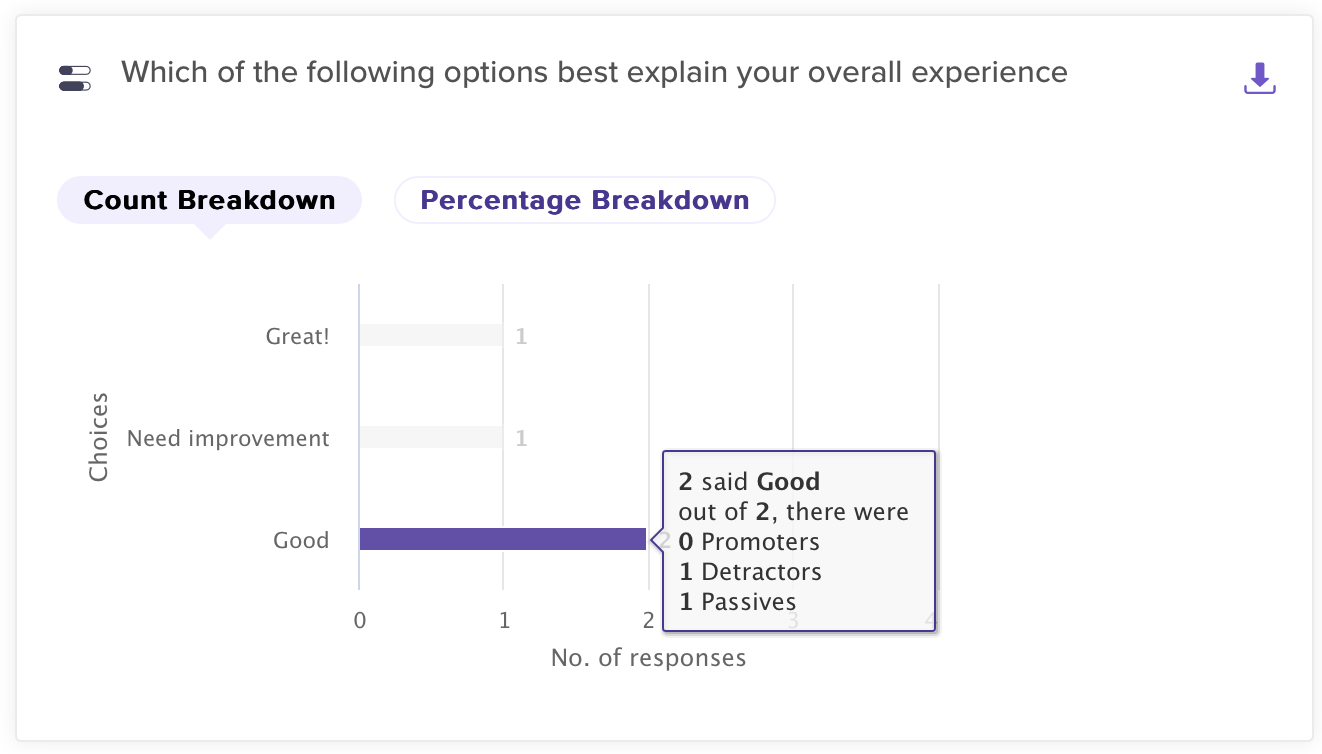 Which of the following options best explain your overall experience

Count Breakdown
Percentage Breakdown

Choices

Great!
1

Need improvement
1

Good
2

2 said Good
out of 2, there were
0 Promoters
1 Detractors
1 Passives

0
1
2
3
4

No. of responses